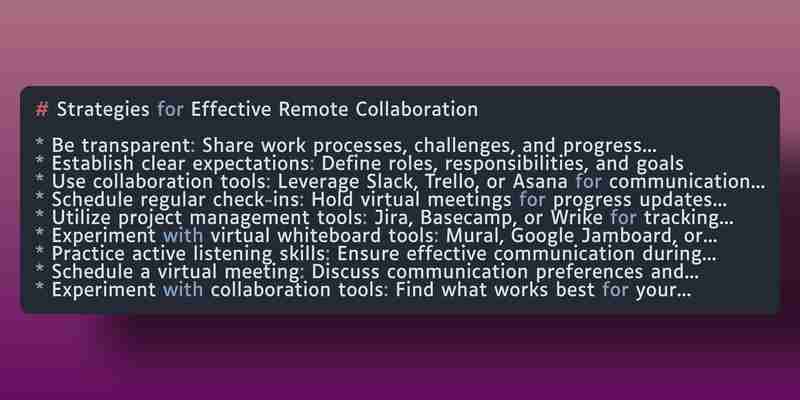 # Strategies for Effective Remote Collaboration

* Be transparent: Share work processes, challenges, and progress...
* Establish clear expectations: Define roles, responsibilities, and goals
* Use collaboration tools: Leverage Slack, Trello, or Asana for communication...
* Schedule regular check-ins: Hold virtual meetings for progress updates...
* Utilize project management tools: Jira, Basecamp, or Wrike for tracking...
* Experiment with virtual whiteboard tools: Mural, Google Jamboard, or...
* Practice active listening skills: Ensure effective communication during...
* Schedule a virtual meeting: Discuss communication preferences and...
* Experiment with collaboration tools: Find what works best for your...